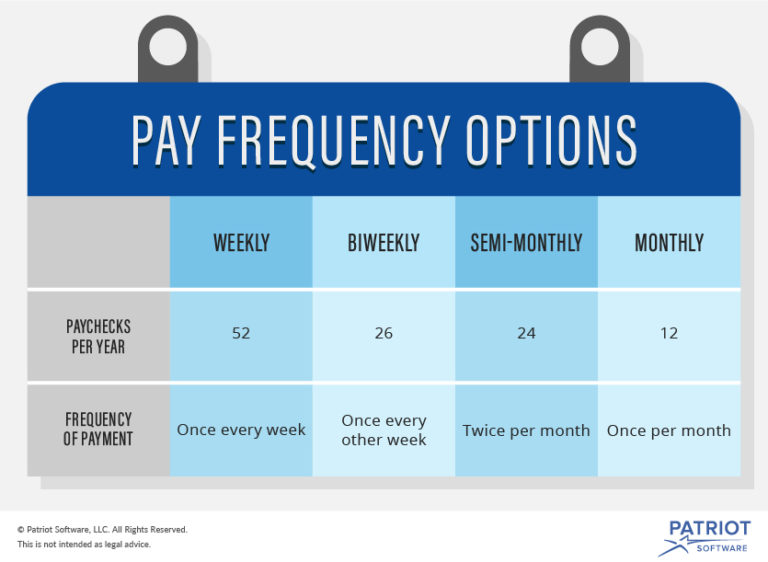 PAY FREQUENCY OPTIONS

| | WEEKLY | BIWEEKLY | SEMI-MONTHLY | MONTHLY |
|---|---|---|---|---|
| PAYCHECKS PER YEAR | 52 | 26 | 24 | 12 |
| FREQUENCY OF PAYMENT | Once every week | Once every other week | Twice per month | Once per month |

© Patriot Software, LLC. All Rights Reserved.
This is not intended as legal advice.

PATRIOT SOFTWARE